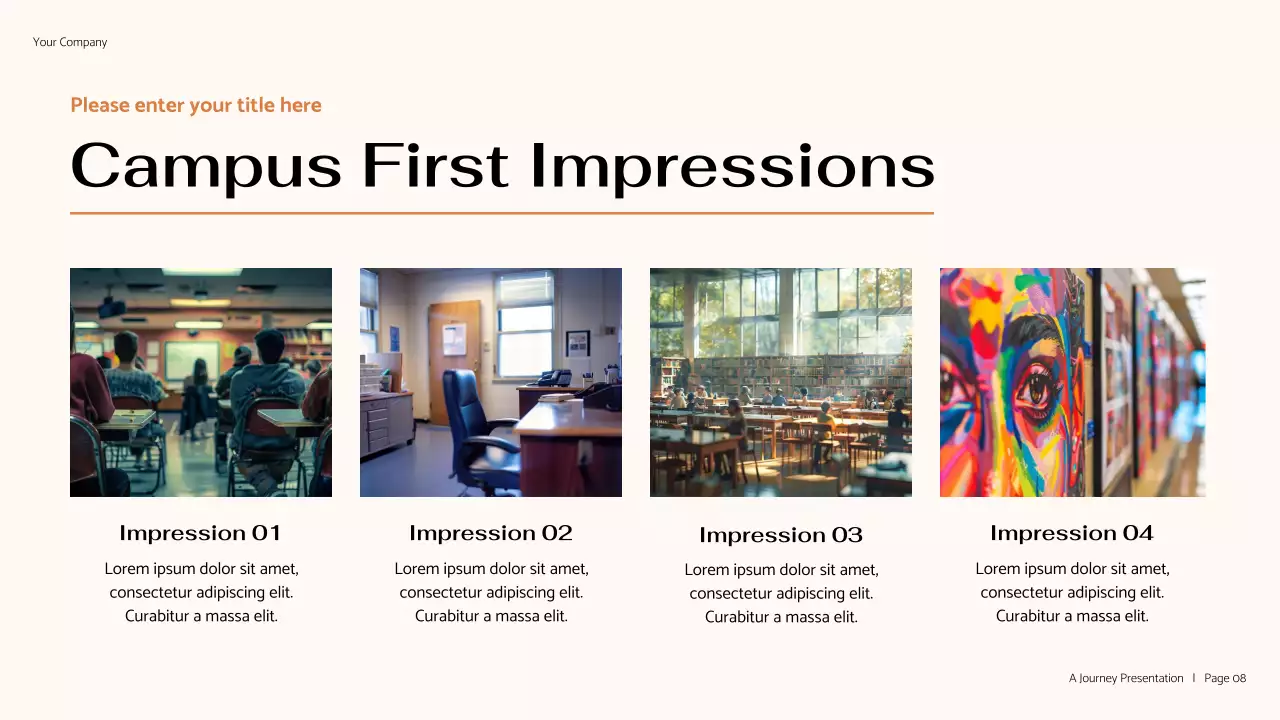 Your Company

Please enter your title here

Campus First Impressions

Impression 01

Lorem ipsum dolor sit amet, consectetur adipiscing elit. Curabitur a massa elit.

Impression 02

Lorem ipsum dolor sit amet, consectetur adipiscing elit. Curabitur a massa elit.

Impression 03

Lorem ipsum dolor sit amet, consectetur adipiscing elit. Curabitur a massa elit.

Impression 04

Lorem ipsum dolor sit amet, consectetur adipiscing elit. Curabitur a massa elit.

A Journey Presentation | Page 08